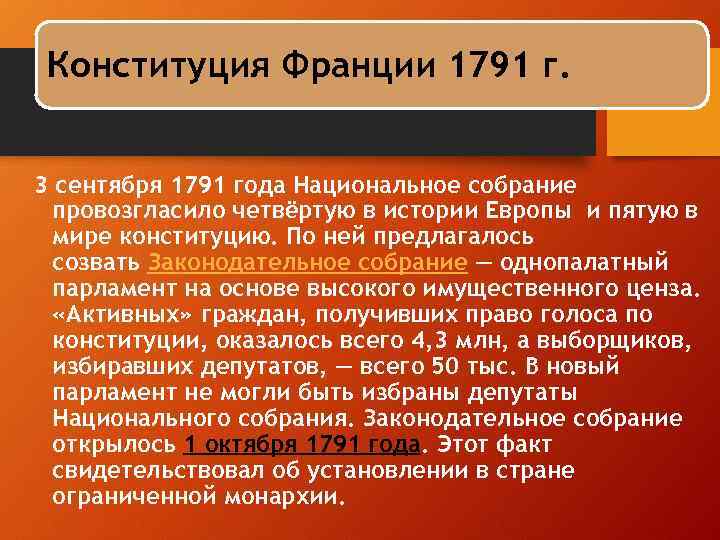 Конституция Франции 1791 г.

3 сентября 1791 года Национальное собрание провозгласило четвёртую в истории Европы и пятую в мире конституцию. По ней предлагалось созвать Законодательное собрание — однопалатный парламент на основе высокого имущественного ценза. «Активных» граждан, получивших право голоса по конституции, оказалось всего 4,3 млн, а выборщиков, избиравших депутатов, — всего 50 тыс. В новый парламент не могли быть избраны депутаты Национального собрания. Законодательное собрание открылось 1 октября 1791 года. Этот факт свидетельствовал об установлении в стране ограниченной монархии.